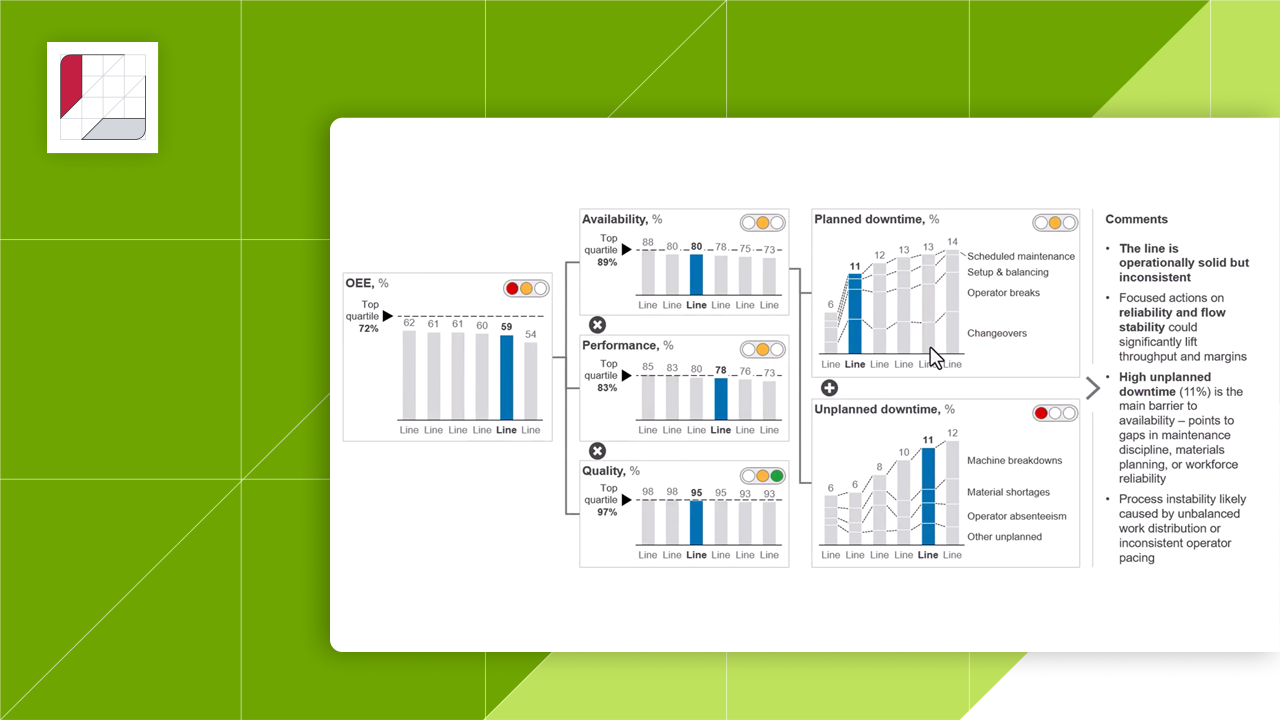 OEE, %

Top quartile 72%

62 61 61 60 59 54

Line Line Line Line Line Line

Availability, %

Top quartile 89%

88 80 80 78 75 73

Line Line Line Line Line Line

Performance, %

Top quartile 83%

85 83 80 78 76 73

Line Line Line Line Line Line

Quality, %

Top quartile 97%

98 98 95 95 93 93

Line Line Line Line Line Line

Planned downtime, %

6 11 12 13 13 14

Scheduled maintenance
Setup & balancing
Operator breaks
Changeovers

Line Line Line Line Line Line

Unplanned downtime, %

6 6 8 10 11 12

Machine breakdowns
Material shortages
Operator absenteeism
Other unplanned

Line Line Line Line Line Line

Comments

• The line is operationally solid but inconsistent

• Focused actions on reliability and flow stability could significantly lift throughput and margins

• High unplanned downtime (11%) is the main barrier to availability – points to gaps in maintenance discipline, materials planning, or workforce reliability

• Process instability likely caused by unbalanced work distribution or inconsistent operator pacing